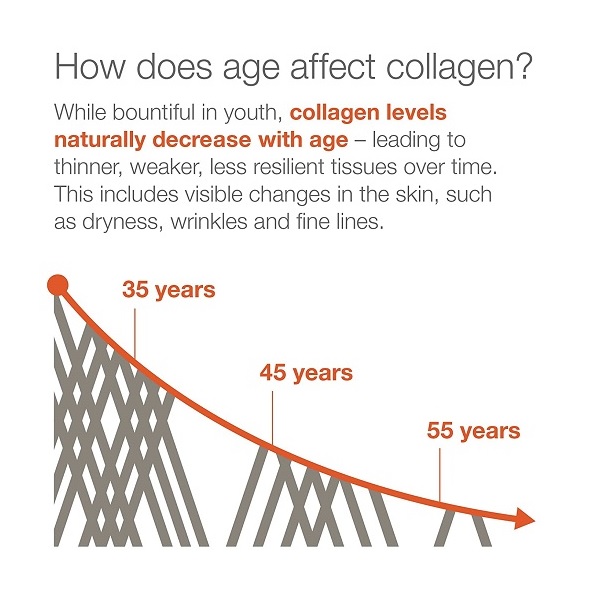 How does age affect collagen?

While bountiful in youth, collagen levels naturally decrease with age – leading to thinner, weaker, less resilient tissues over time. This includes visible changes in the skin, such as dryness, wrinkles and fine lines.

35 years

45 years

55 years